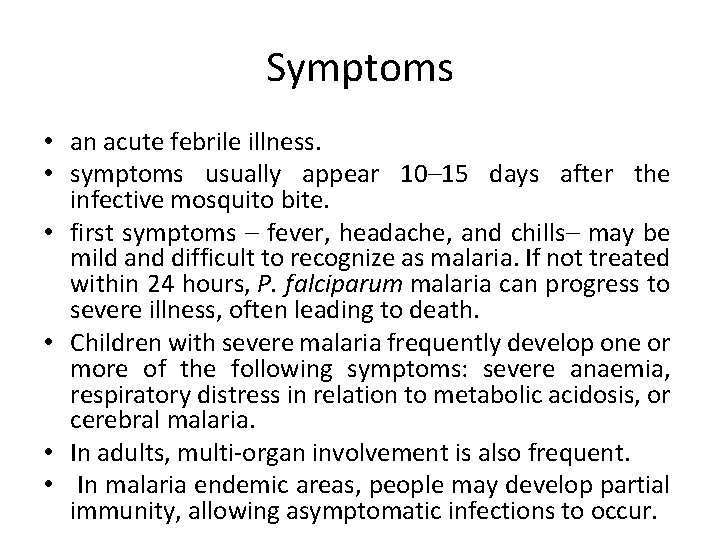 Symptoms

• an acute febrile illness.
• symptoms usually appear 10–15 days after the infective mosquito bite.
• first symptoms – fever, headache, and chills– may be mild and difficult to recognize as malaria. If not treated within 24 hours, P. falciparum malaria can progress to severe illness, often leading to death.
• Children with severe malaria frequently develop one or more of the following symptoms: severe anaemia, respiratory distress in relation to metabolic acidosis, or cerebral malaria.
• In adults, multi-organ involvement is also frequent.
• In malaria endemic areas, people may develop partial immunity, allowing asymptomatic infections to occur.